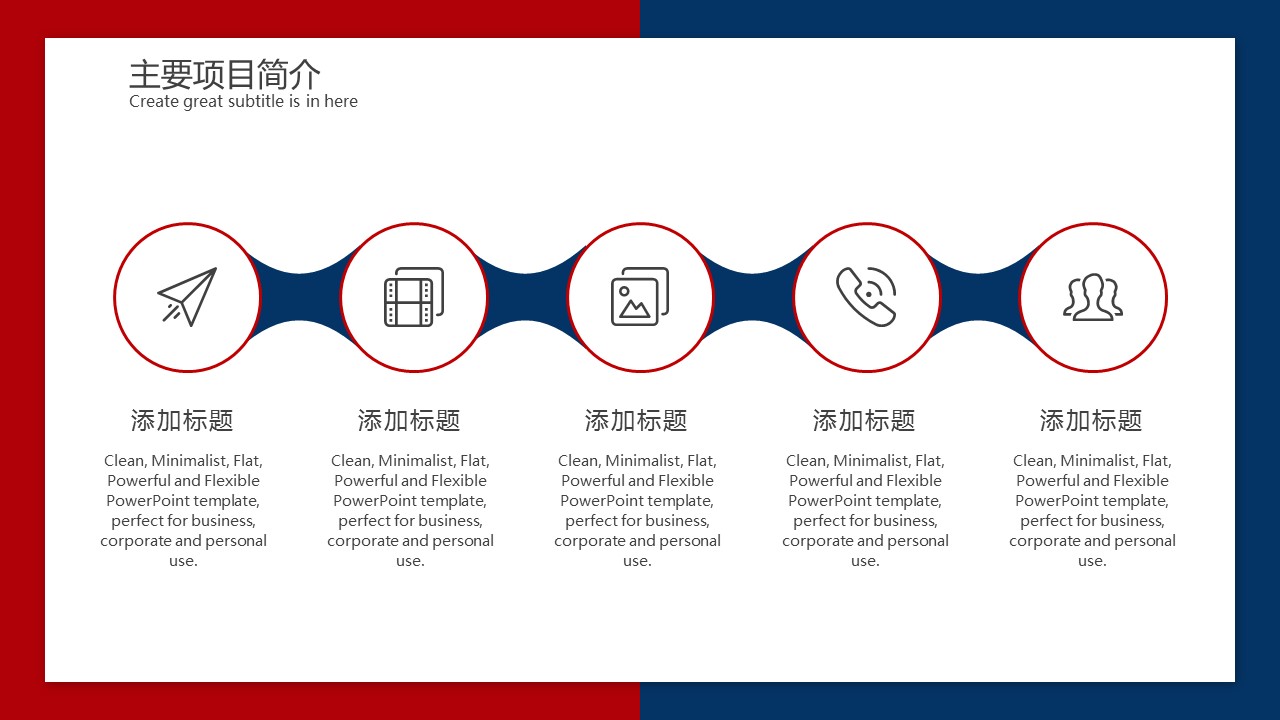 主要项目简介
Create great subtitle is in here

添加标题

Clean, Minimalist, Flat, Powerful and Flexible PowerPoint template, perfect for business, corporate and personal use.

添加标题

Clean, Minimalist, Flat, Powerful and Flexible PowerPoint template, perfect for business, corporate and personal use.

添加标题

Clean, Minimalist, Flat, Powerful and Flexible PowerPoint template, perfect for business, corporate and personal use.

添加标题

Clean, Minimalist, Flat, Powerful and Flexible PowerPoint template, perfect for business, corporate and personal use.

添加标题

Clean, Minimalist, Flat, Powerful and Flexible PowerPoint template, perfect for business, corporate and personal use.